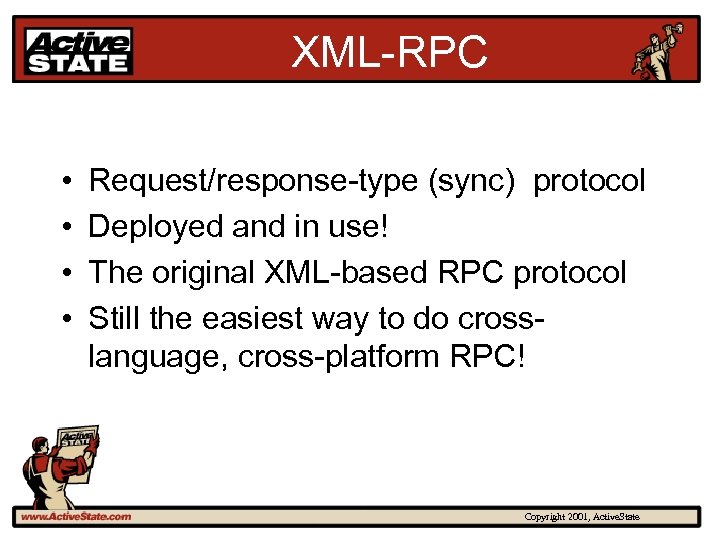 Active STATE

XML-RPC

• Request/response-type (sync) protocol
• Deployed and in use!
• The original XML-based RPC protocol
• Still the easiest way to do cross-language, cross-platform RPC!

Active STATE

www.ActiveState.com

Copyright 2001, ActiveState